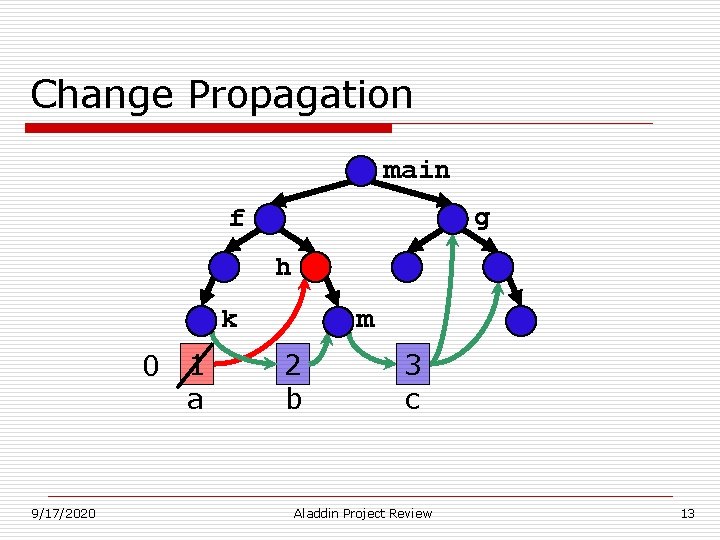 Change Propagation

main

f

g

h

k

m

0

1

2

3

a

b

c

9/17/2020

Aladdin Project Review

13